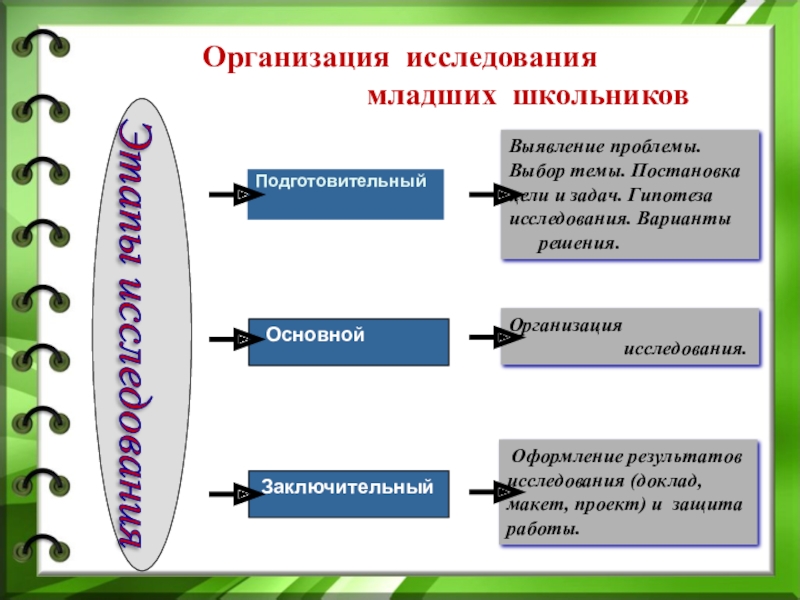 Организация исследования младших школьников

Этапы исследования

Подготовительный

Выявление проблемы. Выбор темы. Постановка цели и задач. Гипотеза исследования. Варианты решения.

Основной

Организация исследования.

Заключительный

Оформление результатов исследования (доклад, макет, проект) и защита работы.